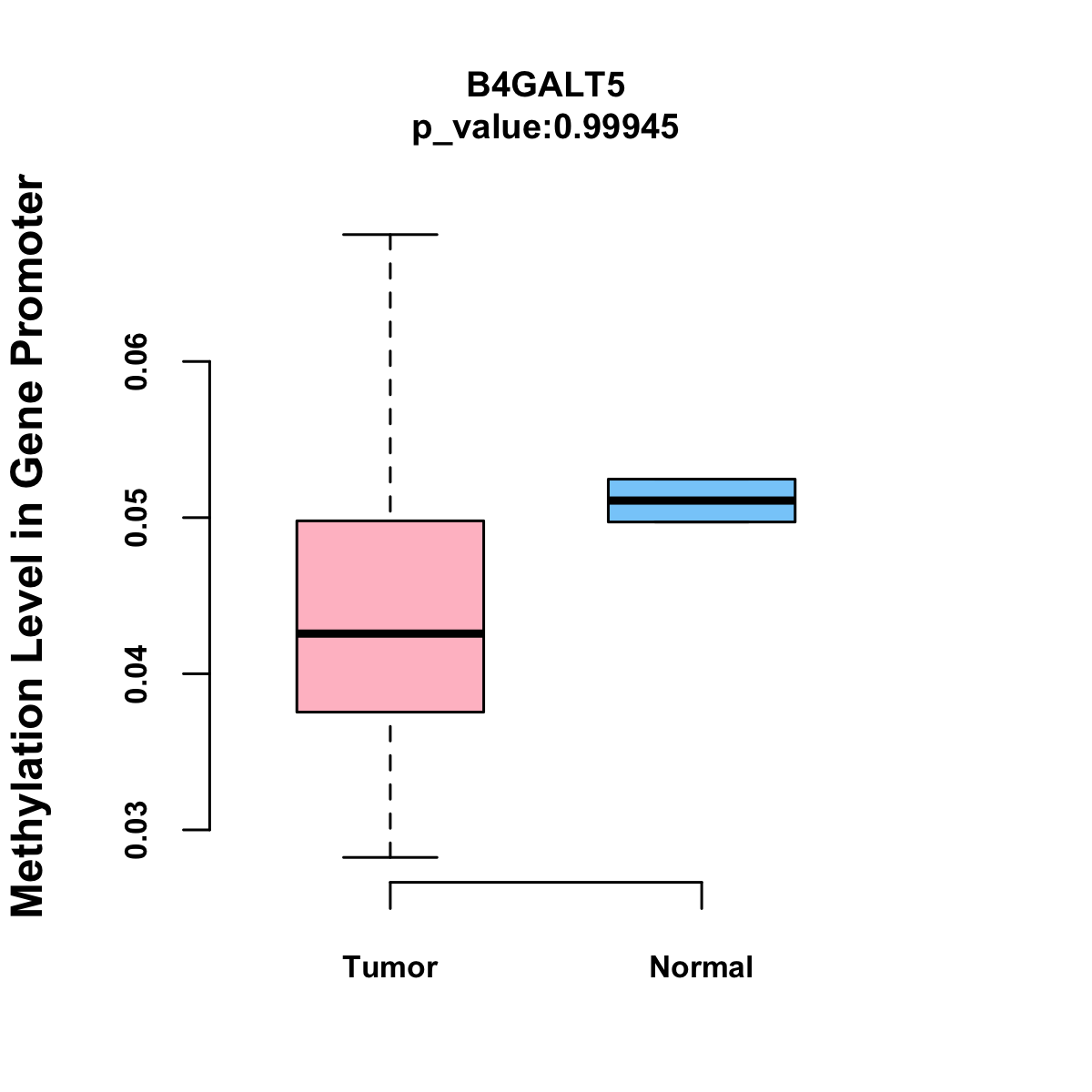 B4GALT5
p_value:0.99945

Methylation Level in Gene Promoter

0.06
0.05
0.04
0.03

Tumor
Normal